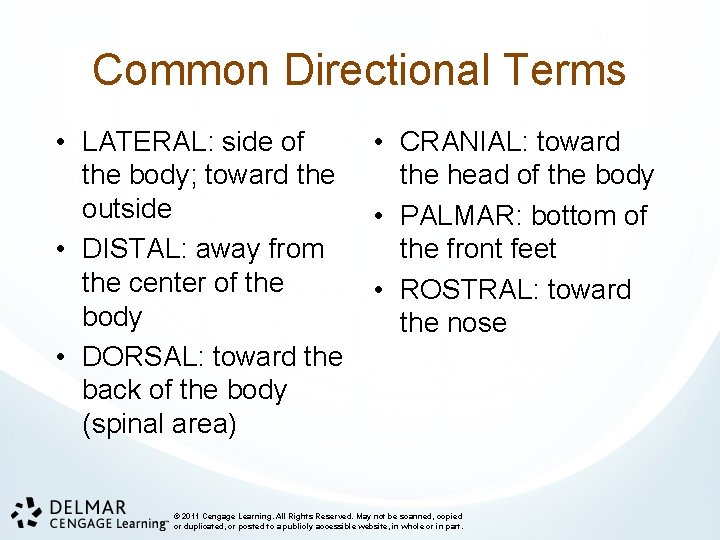 Common Directional Terms

• LATERAL: side of the body; toward the outside
• DISTAL: away from the center of the body
• DORSAL: toward the back of the body (spinal area)

• CRANIAL: toward the head of the body
• PALMAR: bottom of the front feet
• ROSTRAL: toward the nose

DELMAR CENGAGE Learning™

© 2011 Cengage Learning. All Rights Reserved. May not be scanned, copied or duplicated, or posted to a publicly accessible website, in whole or in part.